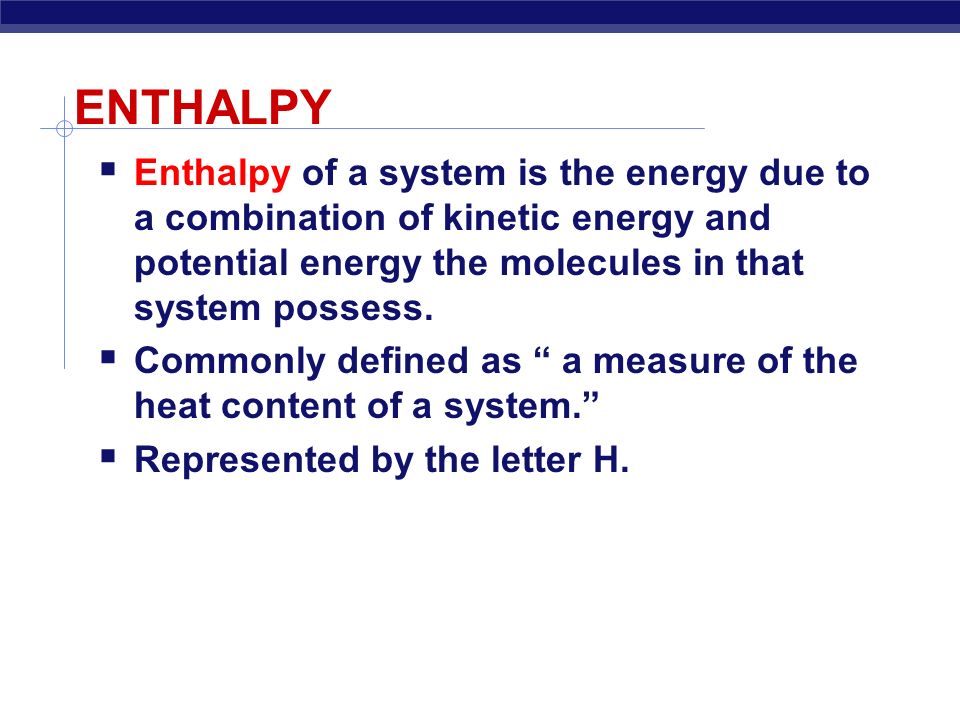 ENTHALPY

▪ Enthalpy of a system is the energy due to a combination of kinetic energy and potential energy the molecules in that system possess.

▪ Commonly defined as “ a measure of the heat content of a system.”

▪ Represented by the letter H.